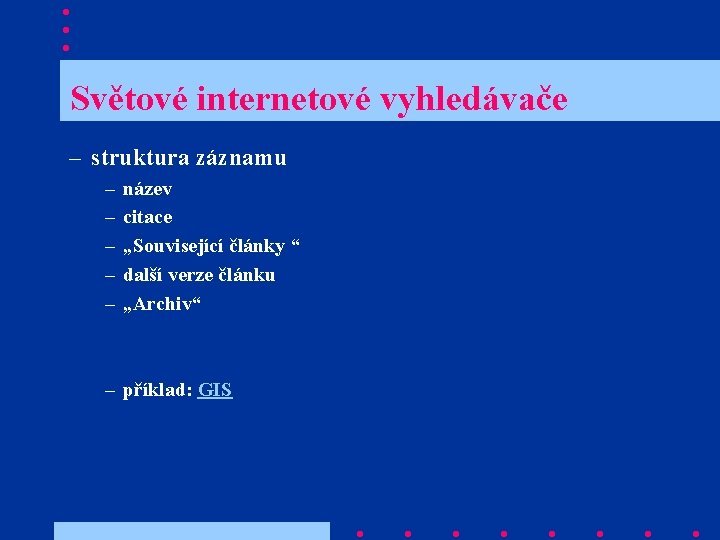 Světové internetové vyhledávače

– struktura záznamu
– název
– citace
– „Související články “
– další verze článku
– „Archiv“

– příklad: GIS